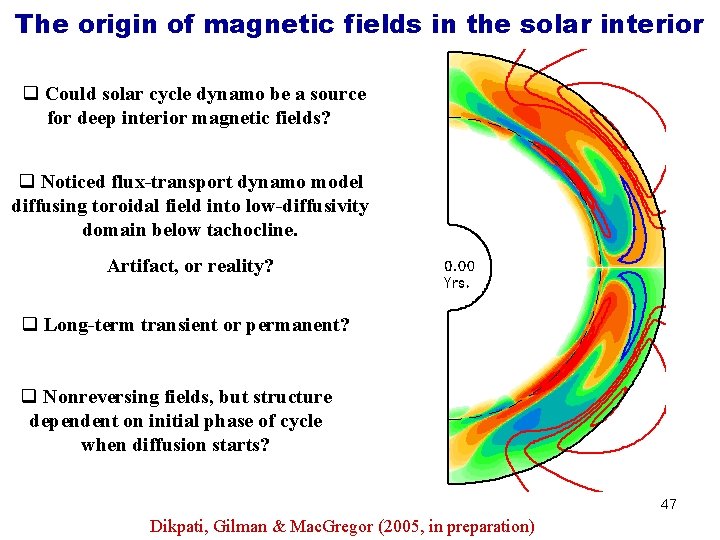 The origin of magnetic fields in the solar interior

❑ Could solar cycle dynamo be a source for deep interior magnetic fields?

❑ Noticed flux-transport dynamo model diffusing toroidal field into low-diffusivity domain below tachocline.

Artifact, or reality?

❑ Long-term transient or permanent?

❑ Nonreversing fields, but structure dependent on initial phase of cycle when diffusion starts?

0.00 Yrs.

47

Dikpati, Gilman & MacGregor (2005, in preparation)